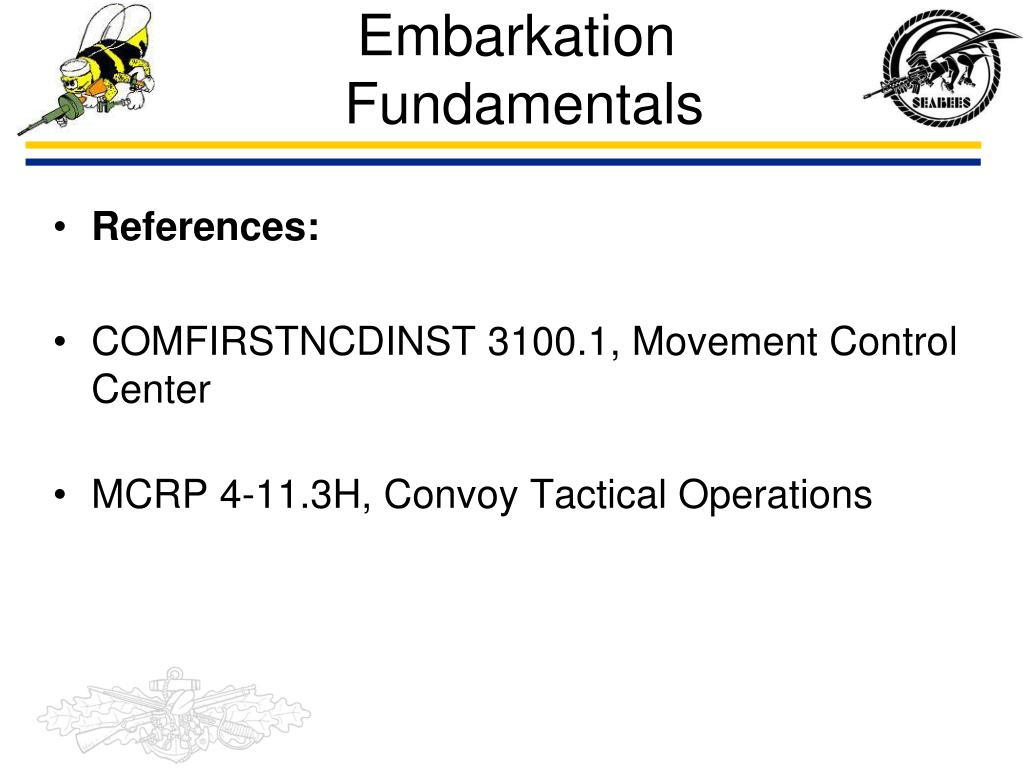 Embarkation Fundamentals

SEABEES

• **References:**

• COMFIRSTNCDINST 3100.1, Movement Control Center

• MCRP 4-11.3H, Convoy Tactical Operations